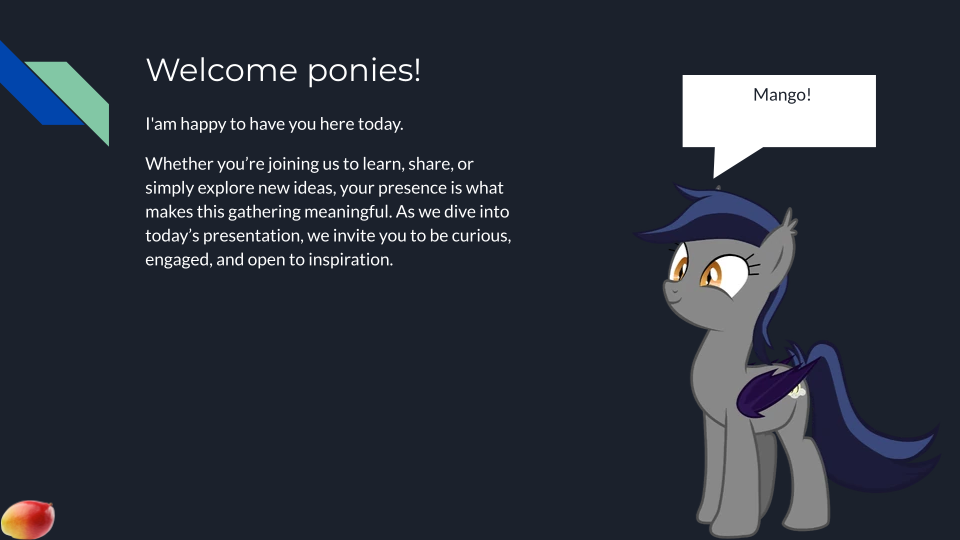 Welcome ponies!

I'am happy to have you here today.

Whether you're joining us to learn, share, or simply explore new ideas, your presence is what makes this gathering meaningful. As we dive into today's presentation, we invite you to be curious, engaged, and open to inspiration.

Mango!